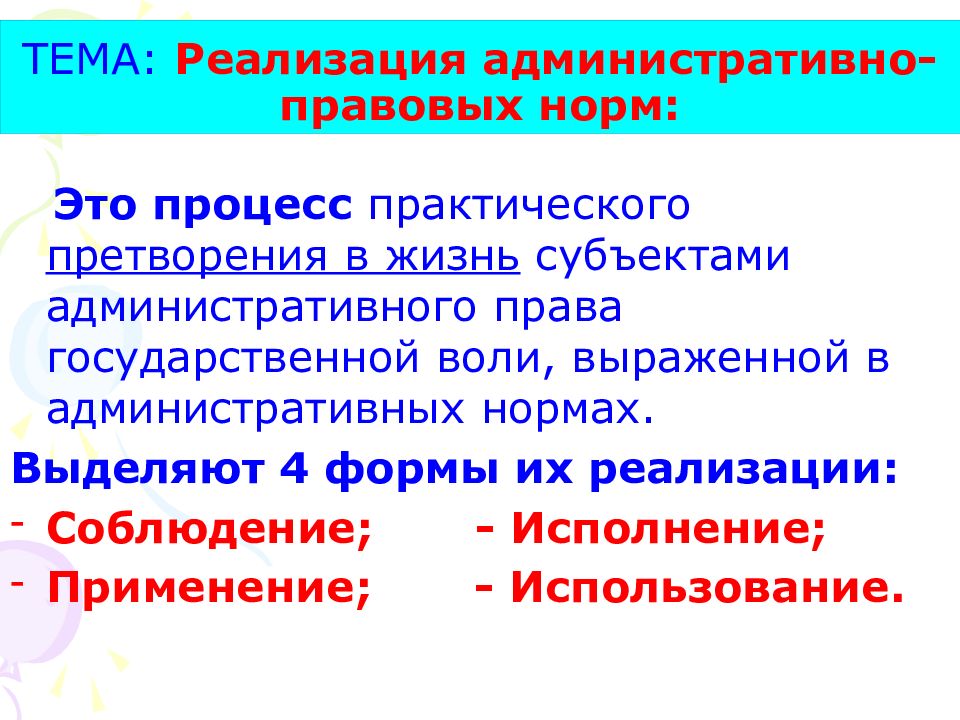 ТЕМА: Реализация административно-правовых норм:

Это процесс практического претворения в жизнь субъектами административного права государственной воли, выраженной в административных нормах.

Выделяют 4 формы их реализации:
- Соблюдение; - Исполнение;
- Применение; - Использование.